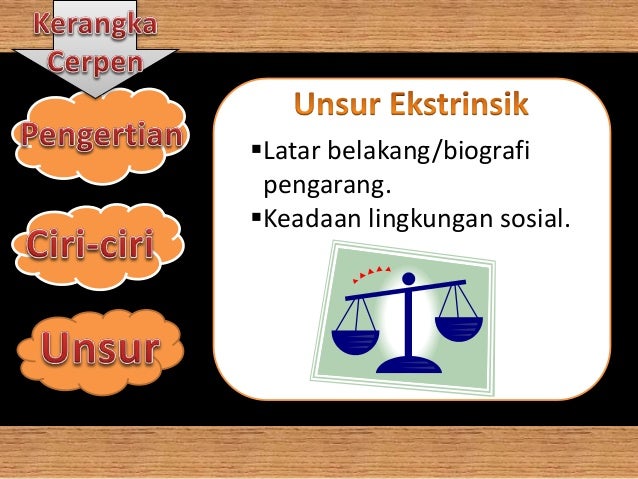 Kerangka Cerpen

Pengertian

Ciri-ciri

Unsur

Unsur Ekstrinsik

▪Latar belakang/biografi pengarang.
▪Keadaan lingkungan sosial.